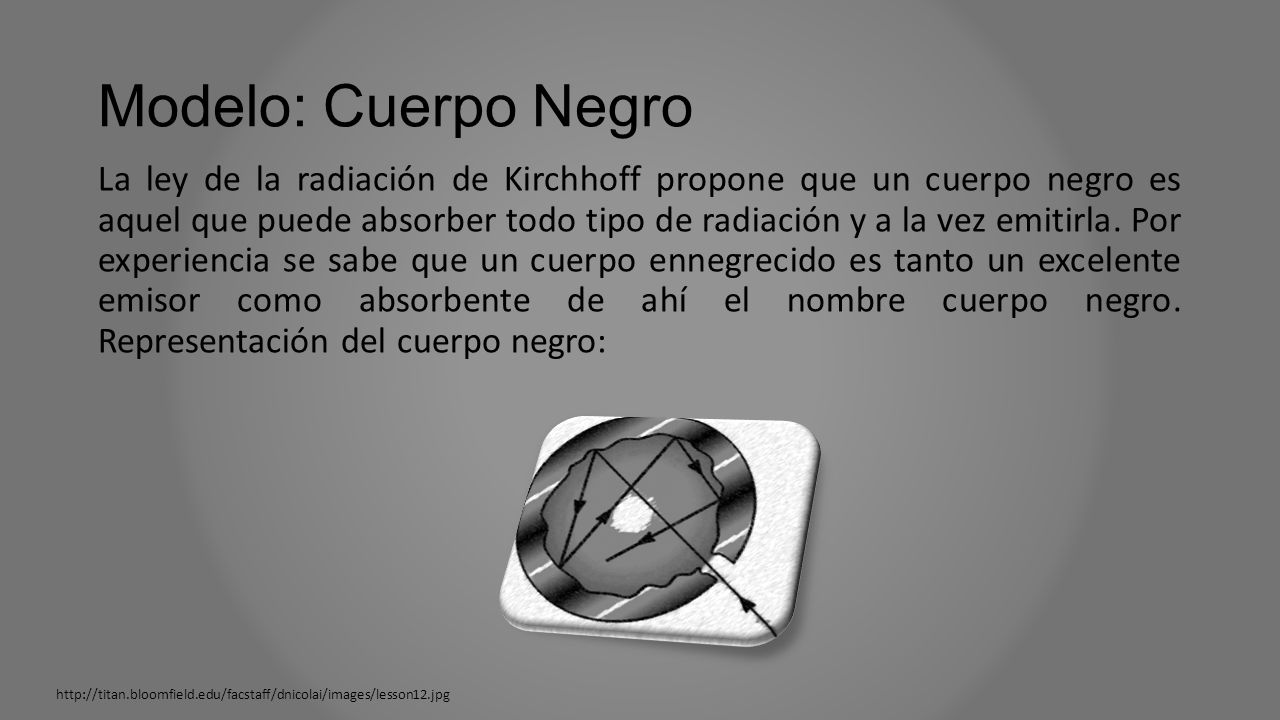 Modelo: Cuerpo Negro

La ley de la radiación de Kirchhoff propone que un cuerpo negro es aquel que puede absorber todo tipo de radiación y a la vez emitirla. Por experiencia se sabe que un cuerpo ennegrecido es tanto un excelente emisor como absorbente de ahí el nombre cuerpo negro. Representación del cuerpo negro:

http://titan.bloomfield.edu/facstaff/dnicolai/images/lesson12.jpg